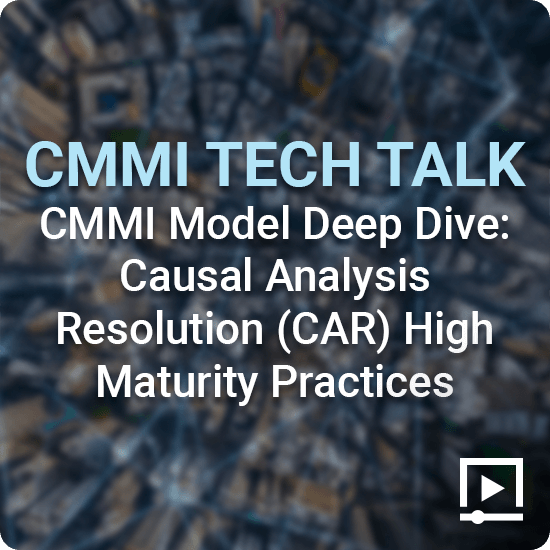 CMMI TECH TALK

CMMI Model Deep Dive: Causal Analysis Resolution (CAR) High Maturity Practices